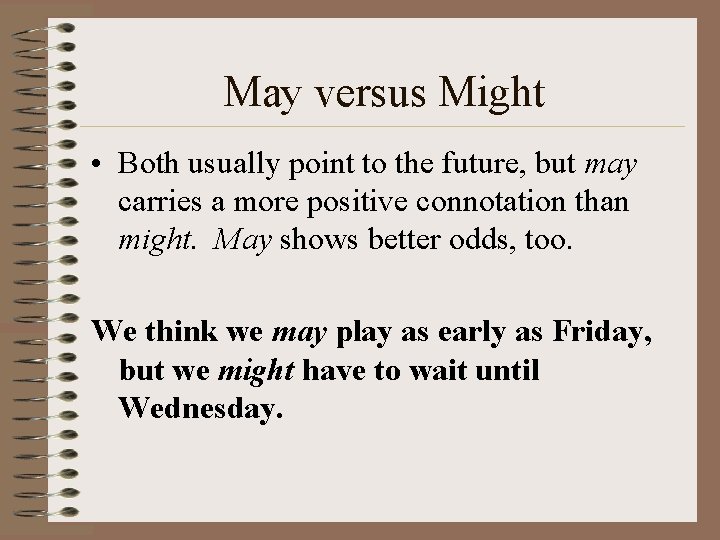 May versus Might

• Both usually point to the future, but may carries a more positive connotation than might. May shows better odds, too.

We think we may play as early as Friday, but we might have to wait until Wednesday.